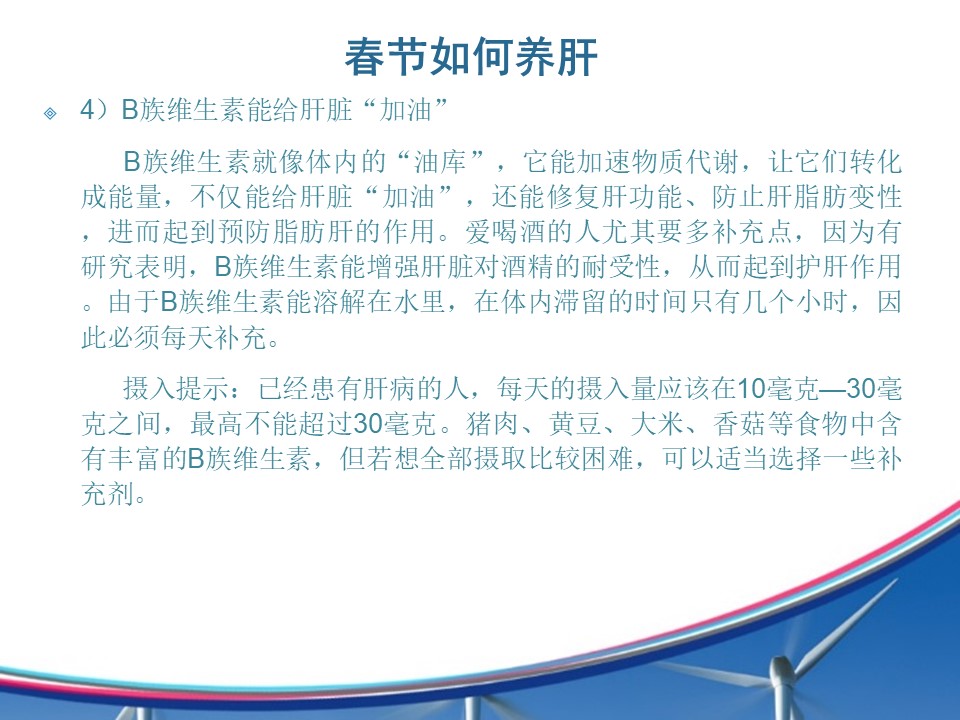 春节如何养肝

4）B族维生素能给肝脏“加油”

B族维生素就像体内的“油库”，它能加速物质代谢，让它们转化成能量，不仅能给肝脏“加油”，还能修复肝功能、防止肝脂肪变性，进而起到预防脂肪肝的作用。爱喝酒的人尤其要多补充点，因为有研究表明，B族维生素能增强肝脏对酒精的耐受性，从而起到护肝作用。由于B族维生素能溶解在水里，在体内滞留的时间只有几个小时，因此必须每天补充。

摄入提示：已经患有肝病的人，每天的摄入量应该在10毫克—30毫克之间，最高不能超过30毫克。猪肉、黄豆、大米、香菇等食物中含有丰富的B族维生素，但若想全部摄取比较困难，可以适当选择一些补充剂。